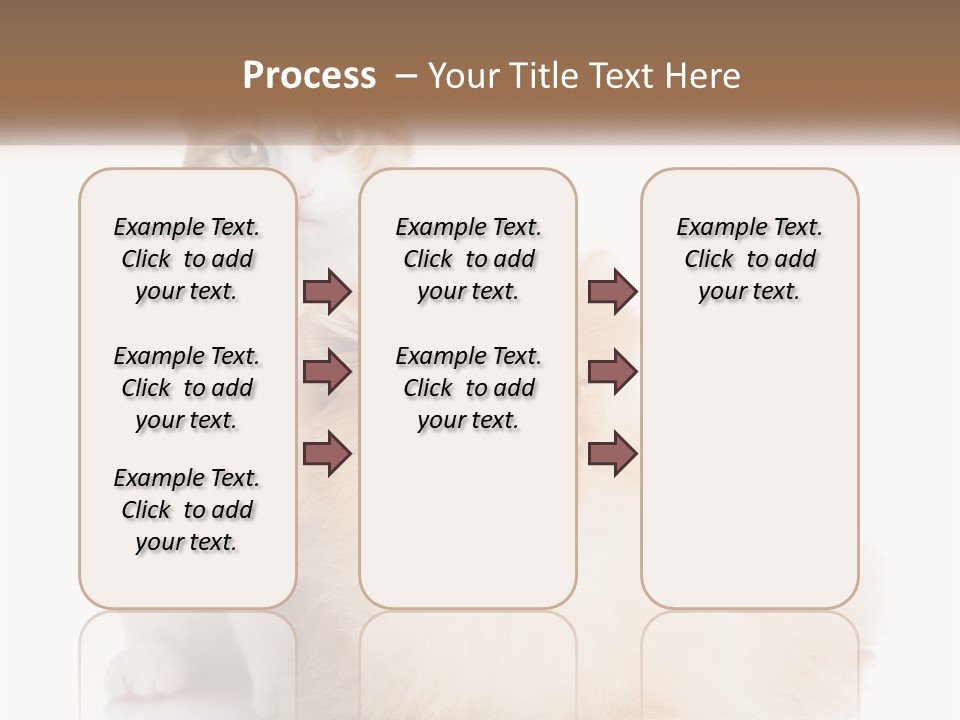 Process – Your Title Text Here

Example Text. Click to add your text.

Example Text. Click to add your text.

Example Text. Click to add your text.

Example Text. Click to add your text.

Example Text. Click to add your text.

Example Text. Click to add your text.